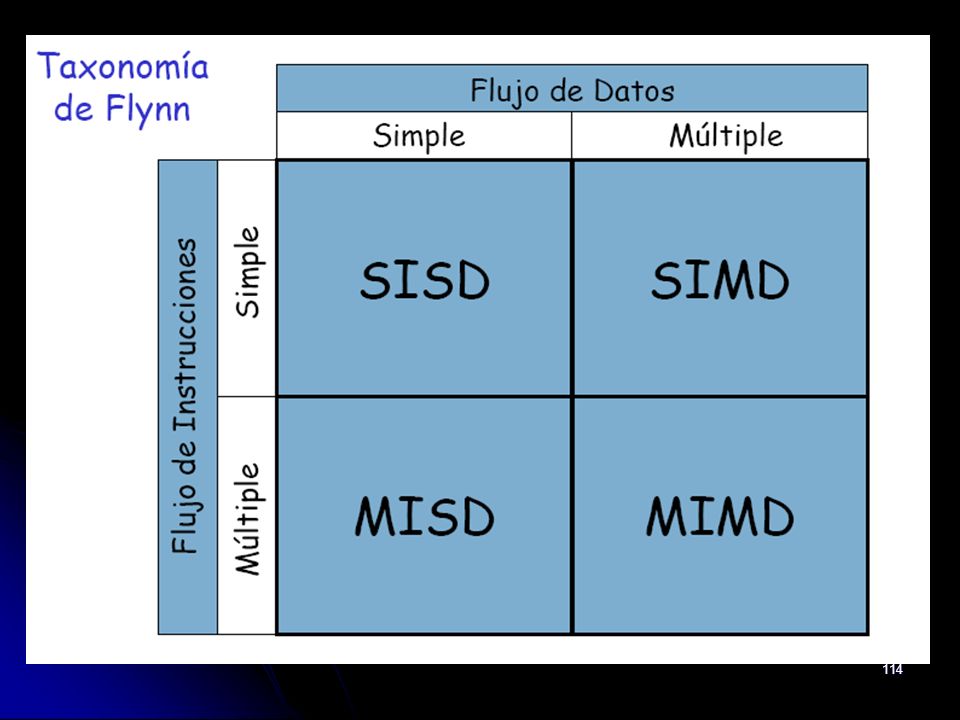 Taxonomía de Flynn

| | | Flujo de Datos | |
|---|---|---|---|
| | | Simple | Múltiple |
| Flujo de Instrucciones | Simple | SISD | SIMD |
| | Múltiple | MISD | MIMD |

114